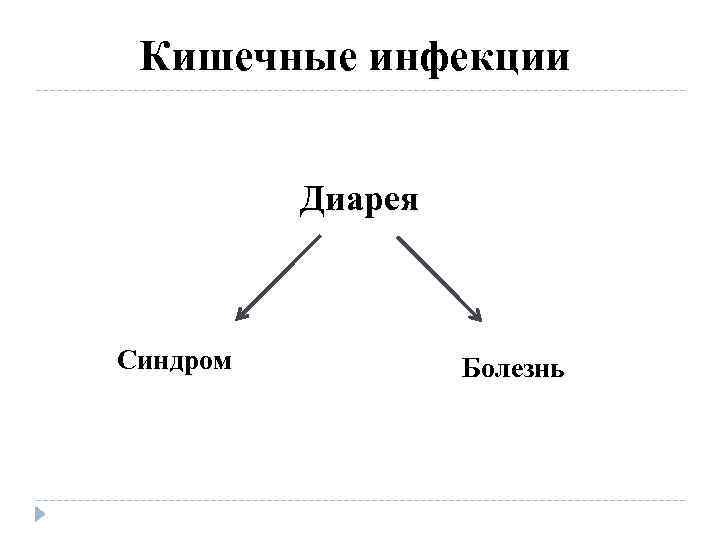 Кишечные инфекции

Диарея

Синдром

Болезнь